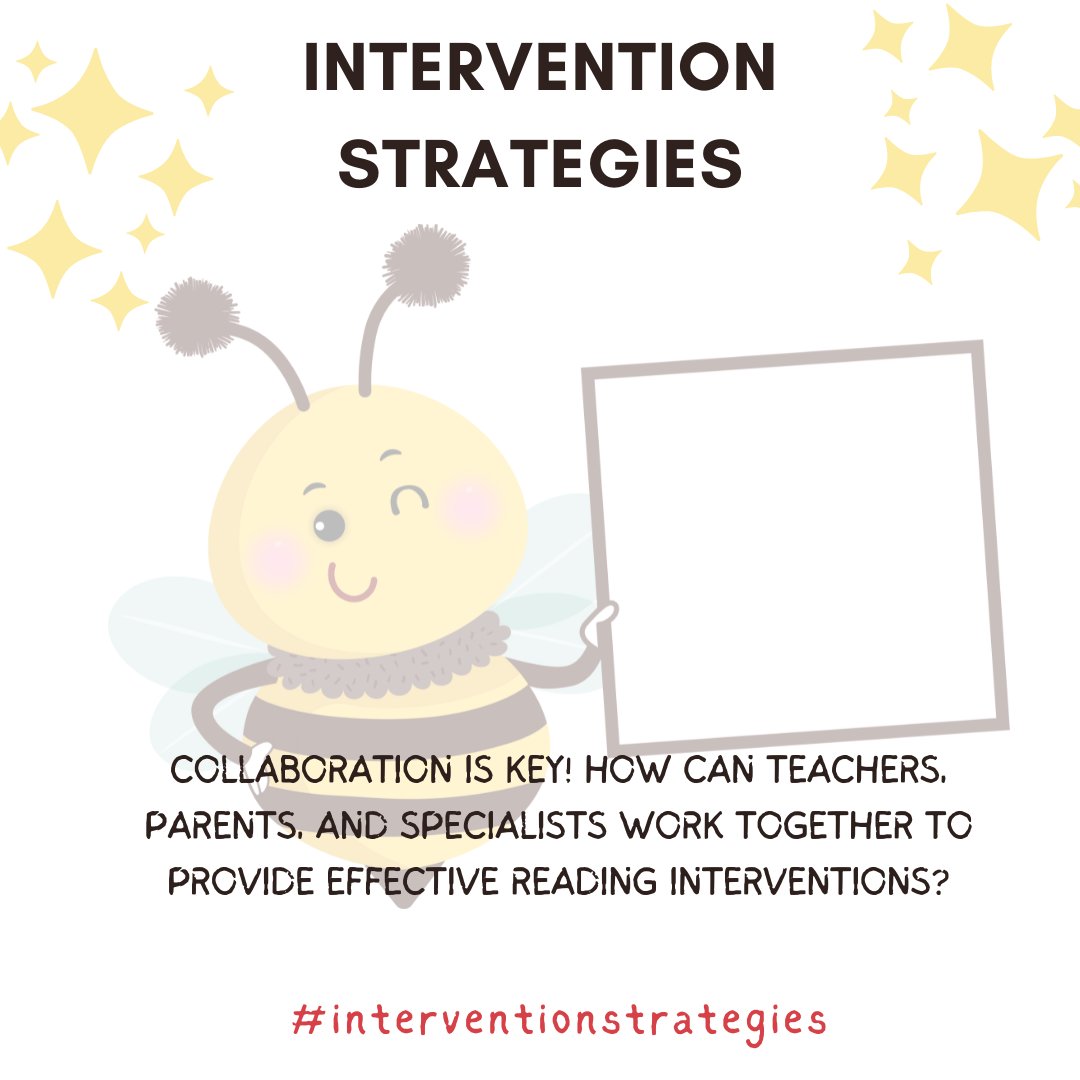 INTERVENTION STRATEGIES

COLLABORATION IS KEY! HOW CAN TEACHERS, PARENTS, AND SPECIALISTS WORK TOGETHER TO PROVIDE EFFECTIVE READING INTERVENTIONS?

#interventionstrategies